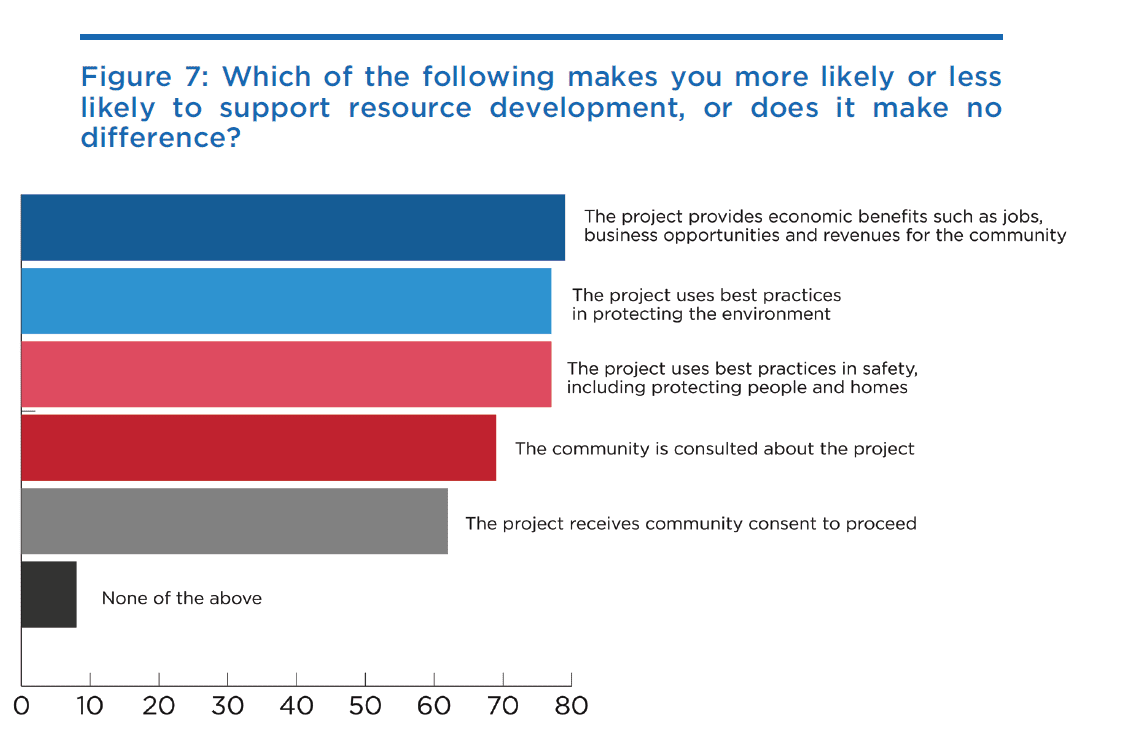 Figure 7: Which of the following makes you more likely or less likely to support resource development, or does it make no difference?

The project provides economic benefits such as jobs, business opportunities and revenues for the community

The project uses best practices in protecting the environment

The project uses best practices in safety, including protecting people and homes

The community is consulted about the project

The project receives community consent to proceed

None of the above

0 10 20 30 40 50 60 70 80